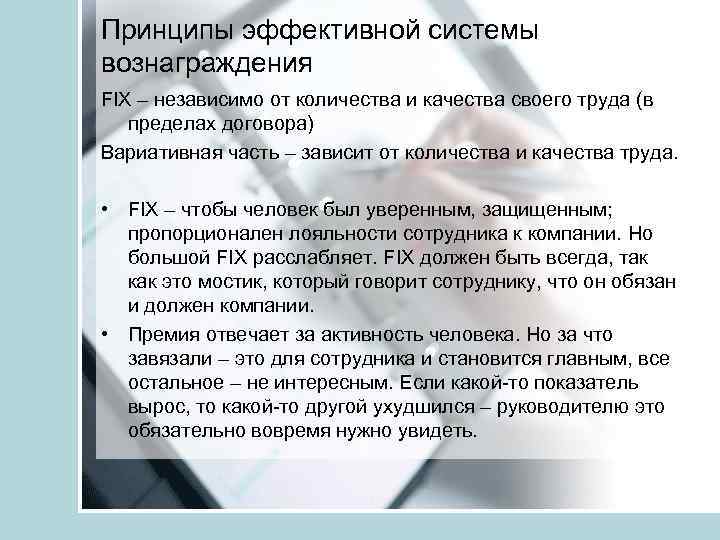 Принципы эффективной системы вознаграждения

FIX – независимо от количества и качества своего труда (в пределах договора)

Вариативная часть – зависит от количества и качества труда.

• FIX – чтобы человек был уверенным, защищенным; пропорционален лояльности сотрудника к компании. Но большой FIX расслабляет. FIX должен быть всегда, так как это мостик, который говорит сотруднику, что он обязан и должен компании.

• Премия отвечает за активность человека. Но за что завязали – это для сотрудника и становится главным, все остальное – не интересным. Если какой-то показатель вырос, то какой-то другой ухудшился – руководителю это обязательно вовремя нужно увидеть.